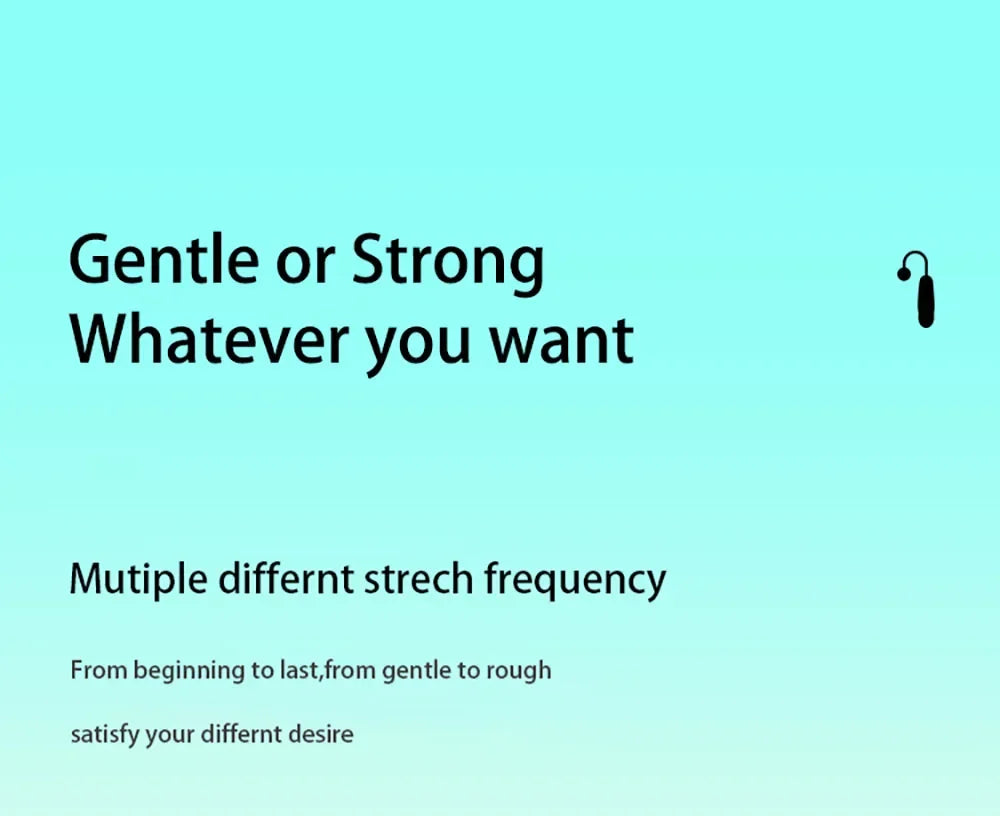 Gentle or Strong
Whatever you want

Mutiple differnt strech frequency

From beginning to last,from gentle to rough

satisfy your differnt desire